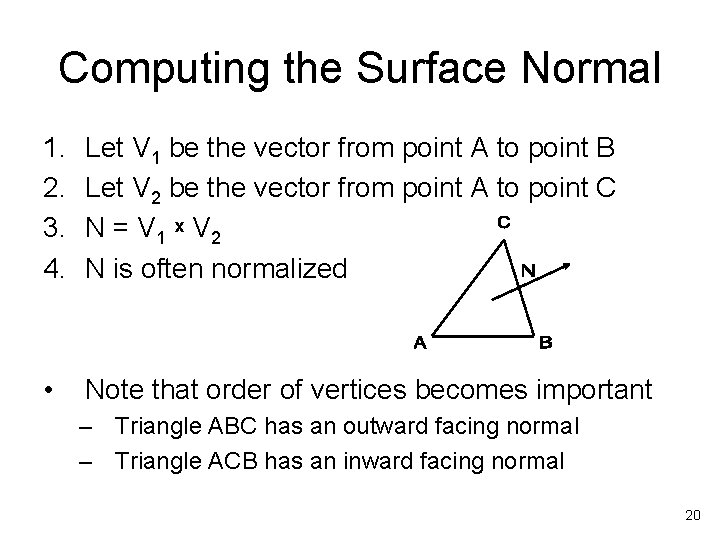 Computing the Surface Normal

1. Let $V_1$ be the vector from point A to point B
2. Let $V_2$ be the vector from point A to point C
3. $N = V_1 \times V_2$
4. N is often normalized

C

N

A

B

• Note that order of vertices becomes important
– Triangle ABC has an outward facing normal
– Triangle ACB has an inward facing normal

20